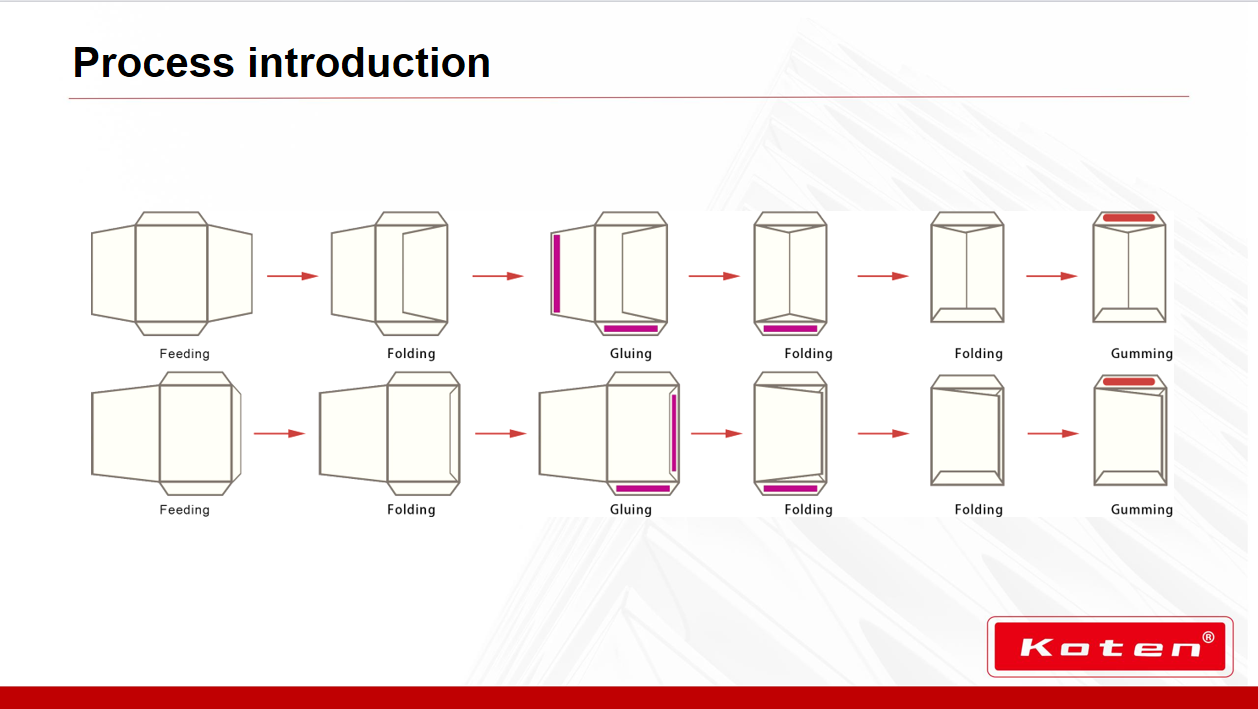 Process introduction

Feeding Folding Gluing Folding Folding Gumming

Feeding Folding Gluing Folding Folding Gumming

Koten®